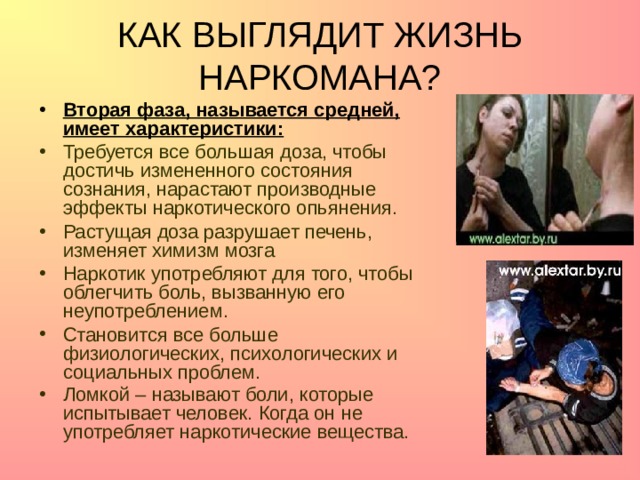 КАК ВЫГЛЯДИТ ЖИЗНЬ НАРКОМАНА?

• Вторая фаза, называется средней, имеет характеристики:
• Требуется все большая доза, чтобы достичь измененного состояния сознания, нарастают производные эффекты наркотического опьянения.
• Растущая доза разрушает печень, изменяет химизм мозга
• Наркотик употребляют для того, чтобы облегчить боль, вызванную его неупотреблением.
• Становится все больше физиологических, психологических и социальных проблем.
• Ломкой – называют боли, которые испытывает человек. Когда он не употребляет наркотические вещества.

www.alextar.by.ru

www.alextar.by.ru